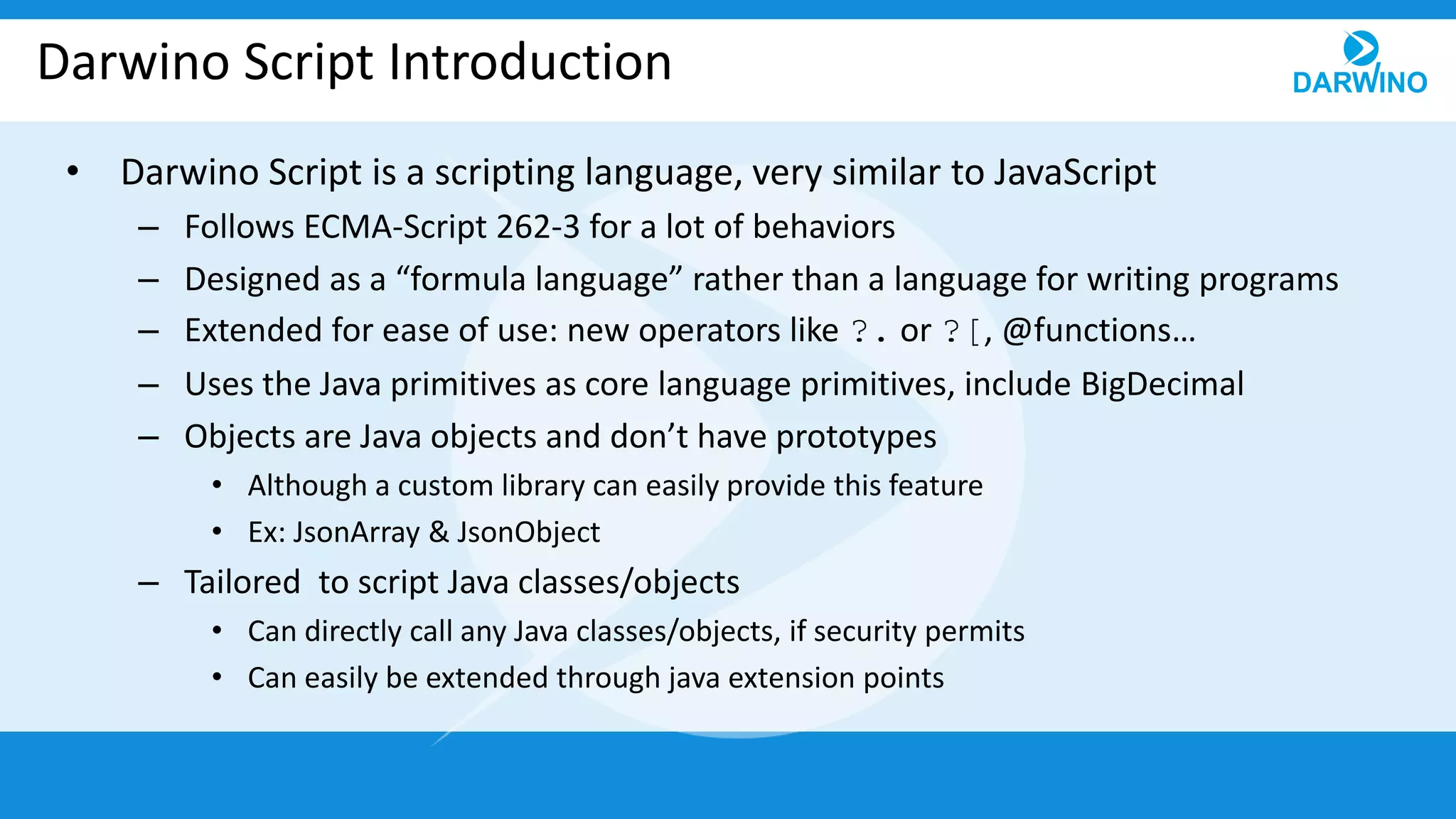 Darwino Script Introduction

DARWINO

• Darwino Script is a scripting language, very similar to JavaScript
– Follows ECMA-Script 262-3 for a lot of behaviors
– Designed as a “formula language” rather than a language for writing programs
– Extended for ease of use: new operators like ?. or ?[, @functions…
– Uses the Java primitives as core language primitives, include BigDecimal
– Objects are Java objects and don’t have prototypes
• Although a custom library can easily provide this feature
• Ex: JsonArray & JsonObject
– Tailored to script Java classes/objects
• Can directly call any Java classes/objects, if security permits
• Can easily be extended through java extension points